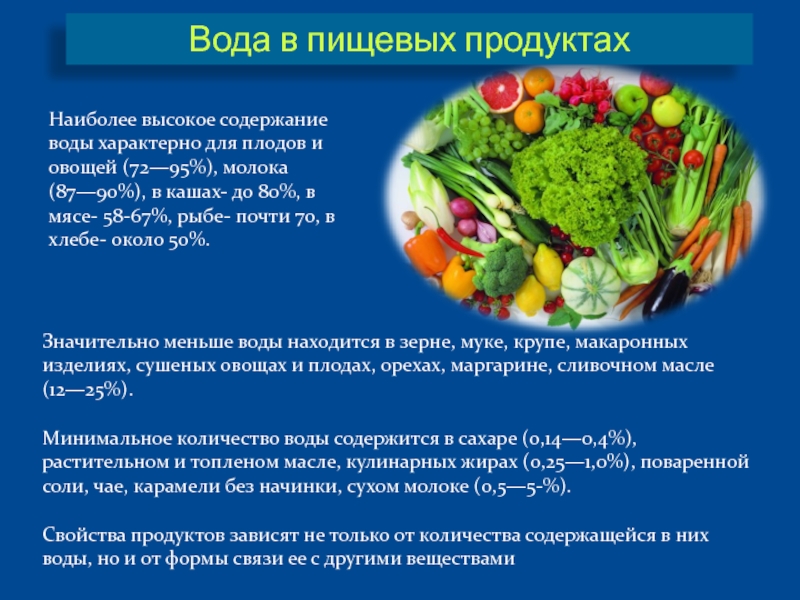 Вода в пищевых продуктах

Наиболее высокое содержание воды характерно для плодов и овощей (72—95%), молока (87—90%), в кашах- до 80%, в мясе- 58-67%, рыбе- почти 70, в хлебе- около 50%.

Значительно меньше воды находится в зерне, муке, крупе, макаронных изделиях, сушеных овощах и плодах, орехах, маргарине, сливочном масле (12—25%).

Минимальное количество воды содержится в сахаре (0,14—0,4%), растительном и топленом масле, кулинарных жирах (0,25—1,0%), поваренной соли, чае, карамели без начинки, сухом молоке (0,5—5-%).

Свойства продуктов зависят не только от количества содержащейся в них воды, но и от формы связи ее с другими веществами